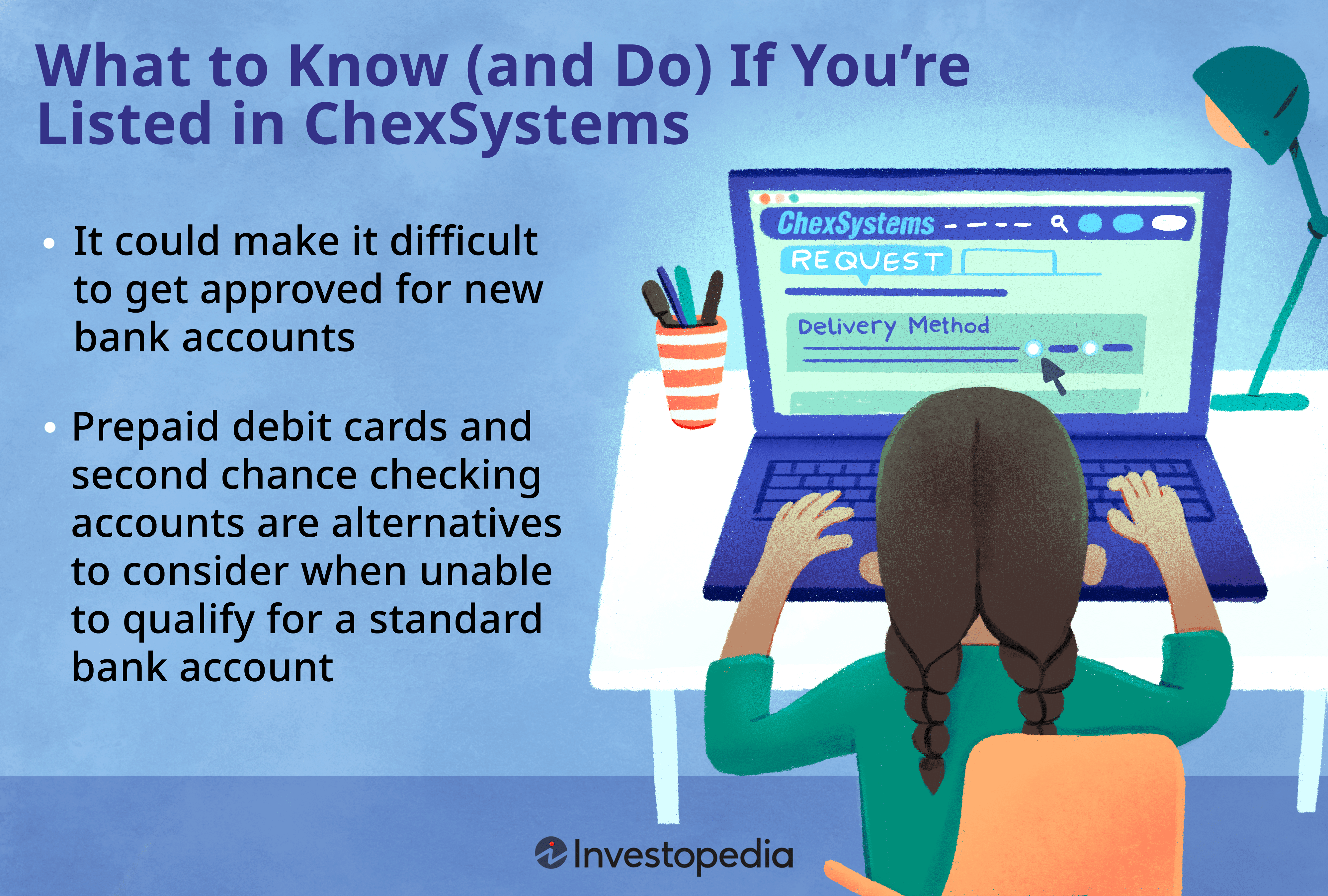 What to Know (and Do) If You're Listed in ChexSystems

• It could make it difficult to get approved for new bank accounts

• Prepaid debit cards and second chance checking accounts are alternatives to consider when unable to qualify for a standard bank account

ChexSystems

REQUEST

Delivery Method

Investopedia